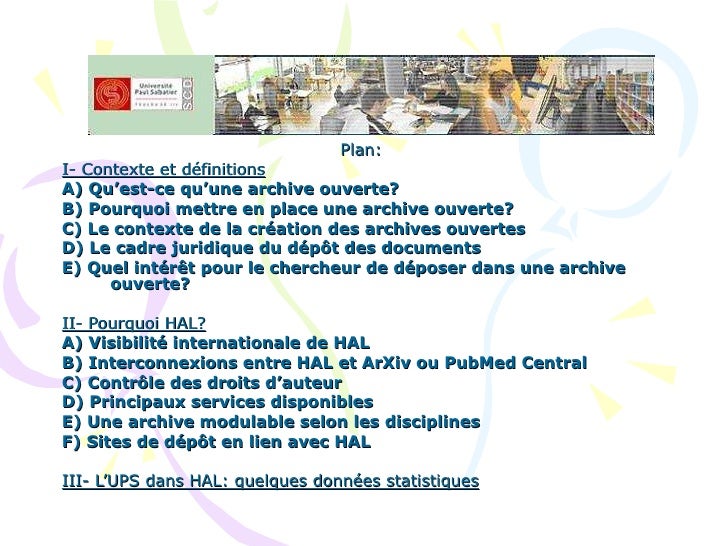 Université Paul Sabatier

SCD

Plan:

I- Contexte et définitions
A) Qu'est-ce qu'une archive ouverte?
B) Pourquoi mettre en place une archive ouverte?
C) Le contexte de la création des archives ouvertes
D) Le cadre juridique du dépôt des documents
E) Quel intérêt pour le chercheur de déposer dans une archive ouverte?

II- Pourquoi HAL?
A) Visibilité internationale de HAL
B) Interconnexions entre HAL et ArXiv ou PubMed Central
C) Contrôle des droits d'auteur
D) Principaux services disponibles
E) Une archive modulable selon les disciplines
F) Sites de dépôt en lien avec HAL

III- L'UPS dans HAL: quelques données statistiques